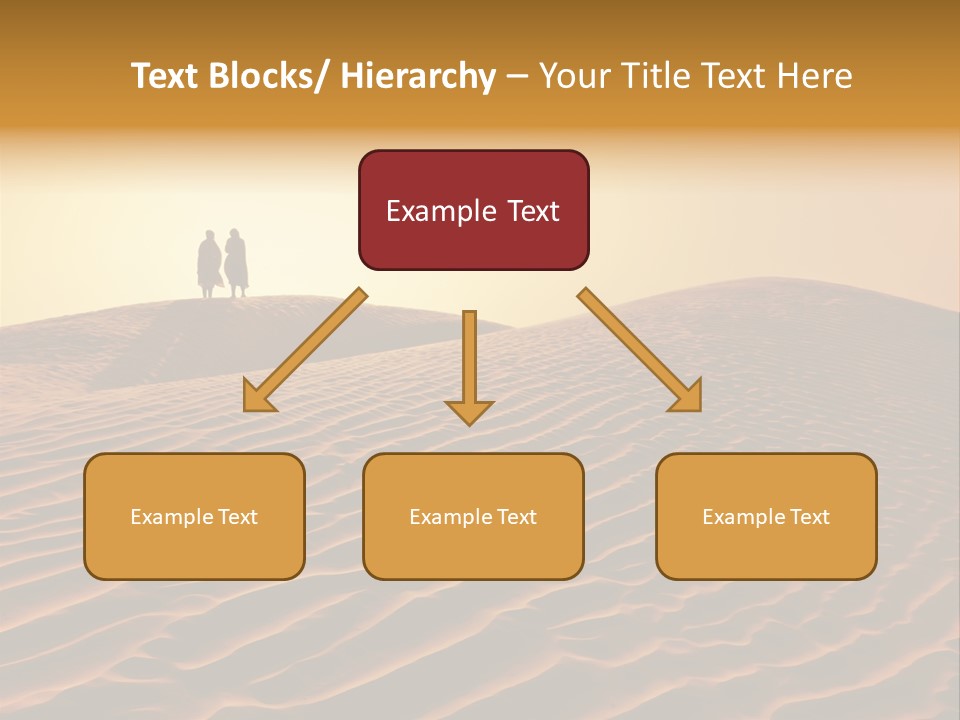 Text Blocks/ Hierarchy – Your Title Text Here

Example Text

Example Text

Example Text

Example Text